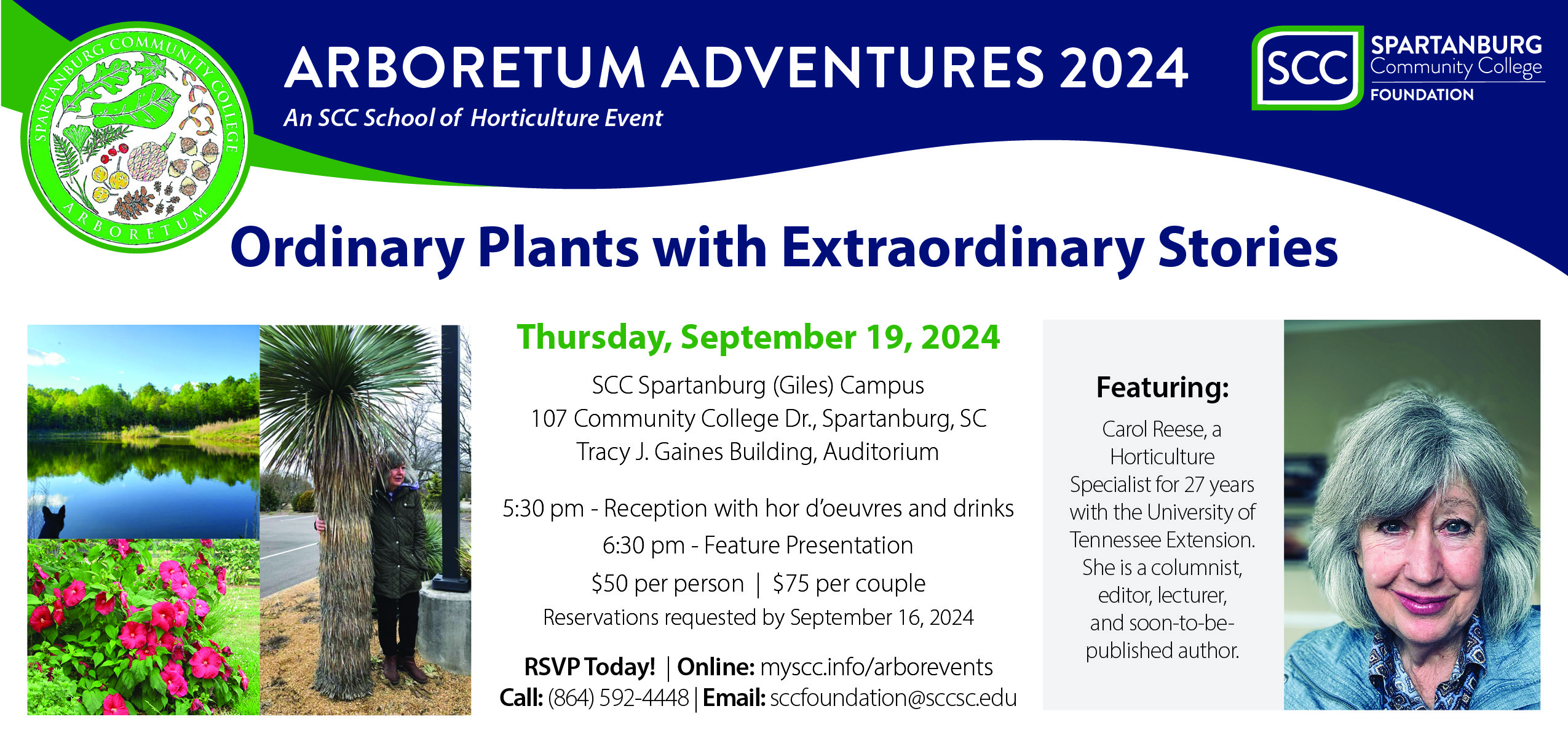 SPARTANBURG COMMUNITY COLLEGE
ARBORETUM

ARBORETUM ADVENTURES 2024
An SCC School of Horticulture Event

SCC SPARTANBURG Community College FOUNDATION

Ordinary Plants with Extraordinary Stories

Thursday, September 19, 2024
SCC Spartanburg (Giles) Campus
107 Community College Dr., Spartanburg, SC
Tracy J. Gaines Building, Auditorium

5:30 pm - Reception with hor d'oeuvres and drinks
6:30 pm - Feature Presentation
$50 per person | $75 per couple
Reservations requested by September 16, 2024

RSVP Today! | Online: myscc.info/arborevents
Call: (864) 592-4448 | Email: sccfoundation@sccsc.edu

Featuring:
Carol Reese, a Horticulture Specialist for 27 years with the University of Tennessee Extension. She is a columnist, editor, lecturer, and soon-to-be-published author.